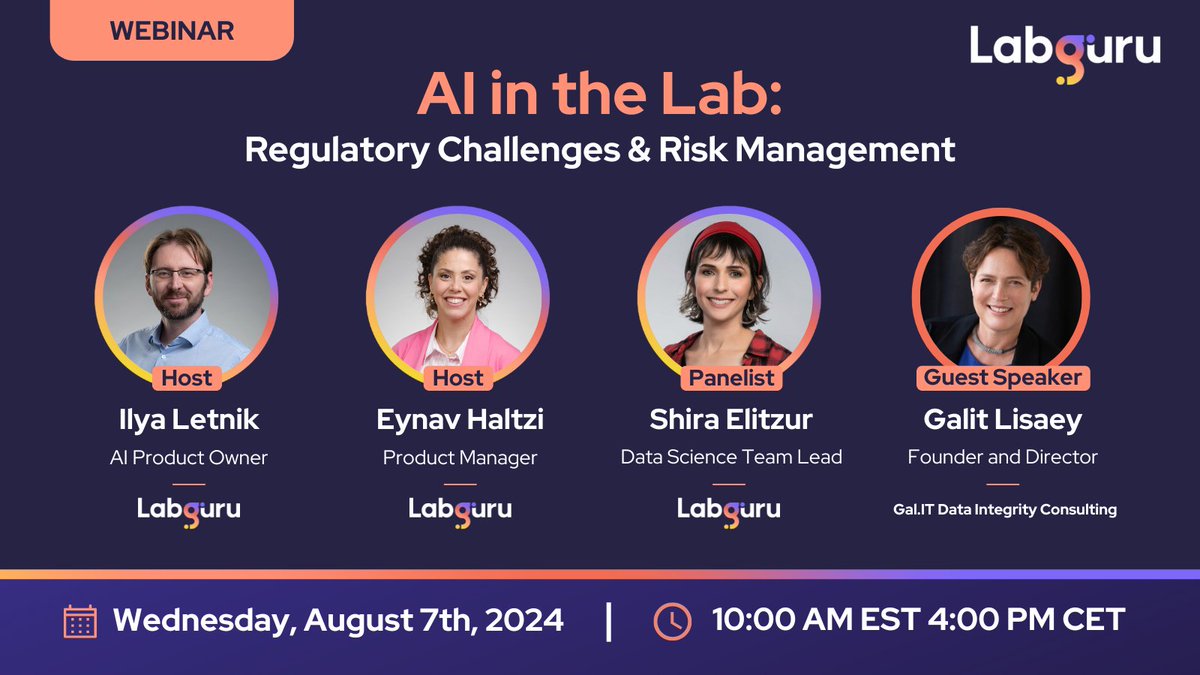 WEBINAR

Labguru

AI in the Lab:
Regulatory Challenges & Risk Management

Host
Ilya Letnik
AI Product Owner
Labguru

Host
Eynav Haltzi
Product Manager
Labguru

Panelist
Shira Elitzur
Data Science Team Lead
Labguru

Guest Speaker
Galit Lisaey
Founder and Director
Gal.IT Data Integrity Consulting

Wednesday, August 7th, 2024 | 10:00 AM EST 4:00 PM CET